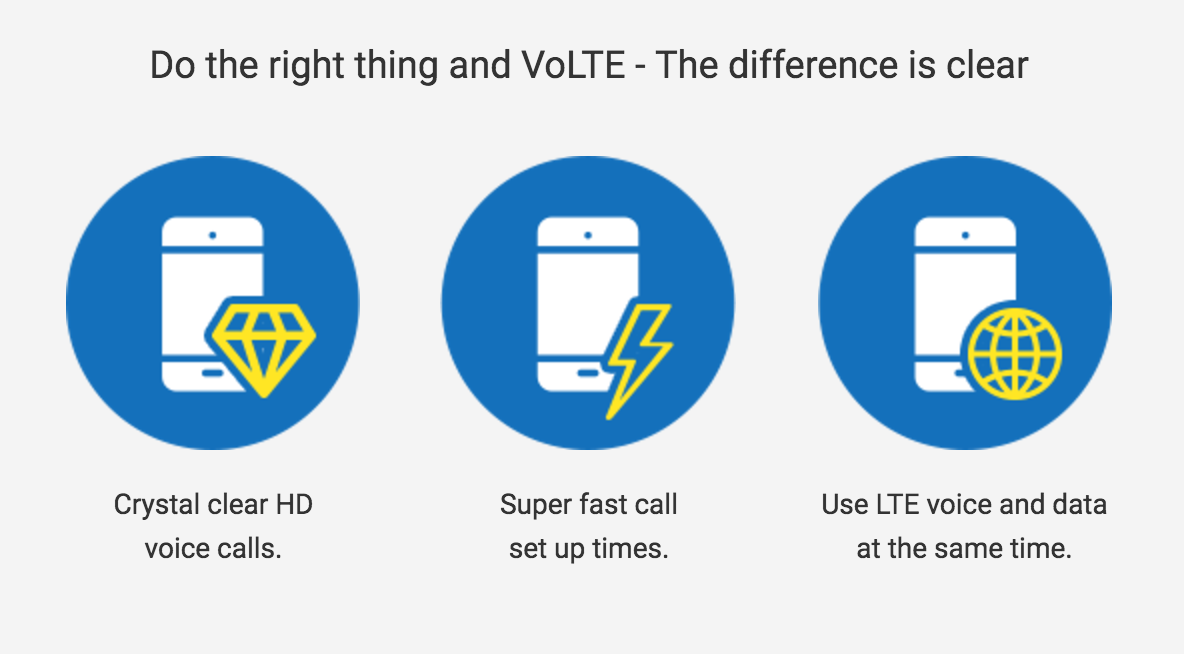 Do the right thing and VoLTE - The difference is clear

Crystal clear HD voice calls.

Super fast call set up times.

Use LTE voice and data at the same time.